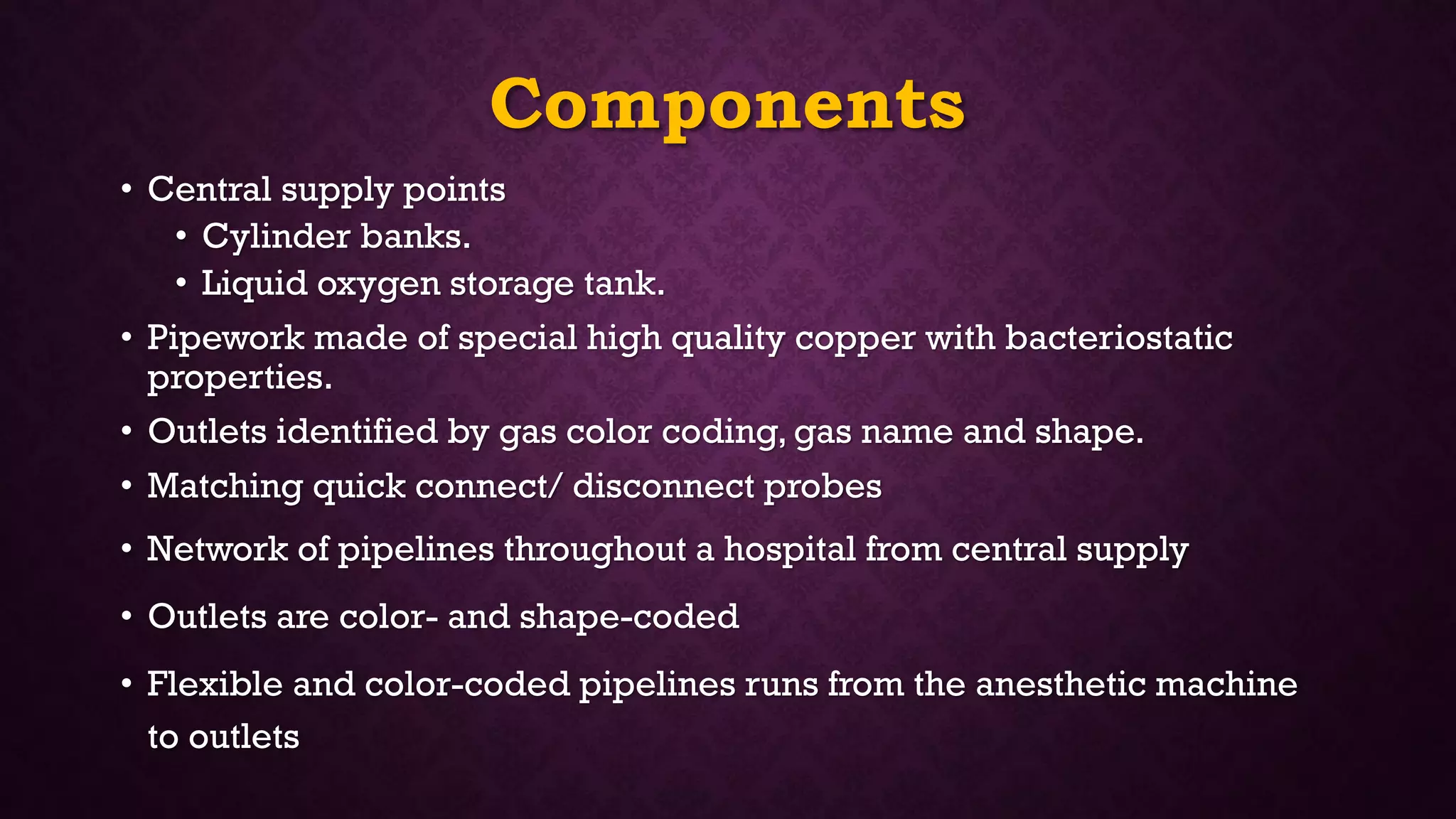 Components

• Central supply points
  • Cylinder banks.
  • Liquid oxygen storage tank.
• Pipework made of special high quality copper with bacteriostatic properties.
• Outlets identified by gas color coding, gas name and shape.
• Matching quick connect/ disconnect probes
• Network of pipelines throughout a hospital from central supply
• Outlets are color- and shape-coded
• Flexible and color-coded pipelines runs from the anesthetic machine to outlets